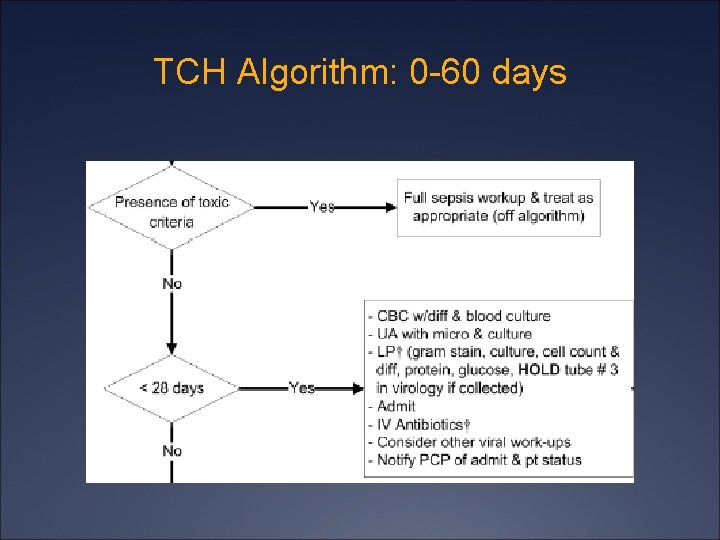 TCH Algorithm: 0-60 days

Presence of toxic criteria

Yes

Full sepsis workup & treat as appropriate (off algorithm)

No

< 28 days

Yes

- CBC w/diff & blood culture
- UA with micro & culture
- LP† (gram stain, culture, cell count & diff, protein, glucose, HOLD tube # 3 in virology if collected)
- Admit
- IV Antibiotics†
- Consider other viral work-ups
- Notify PCP of admit & pt status

No